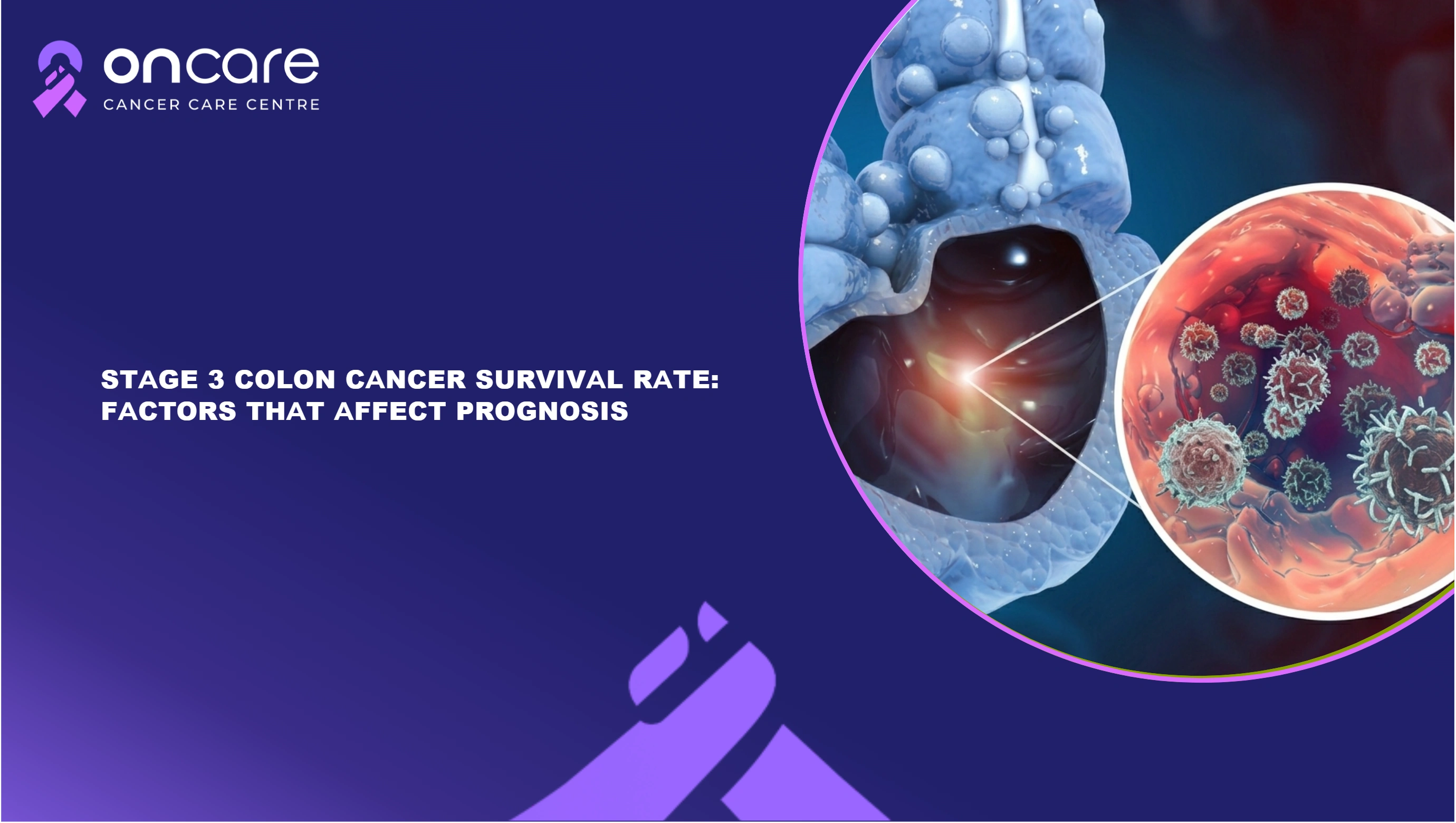 oncare
CANCER CARE CENTRE

STAGE 3 COLON CANCER SURVIVAL RATE: FACTORS THAT AFFECT PROGNOSIS